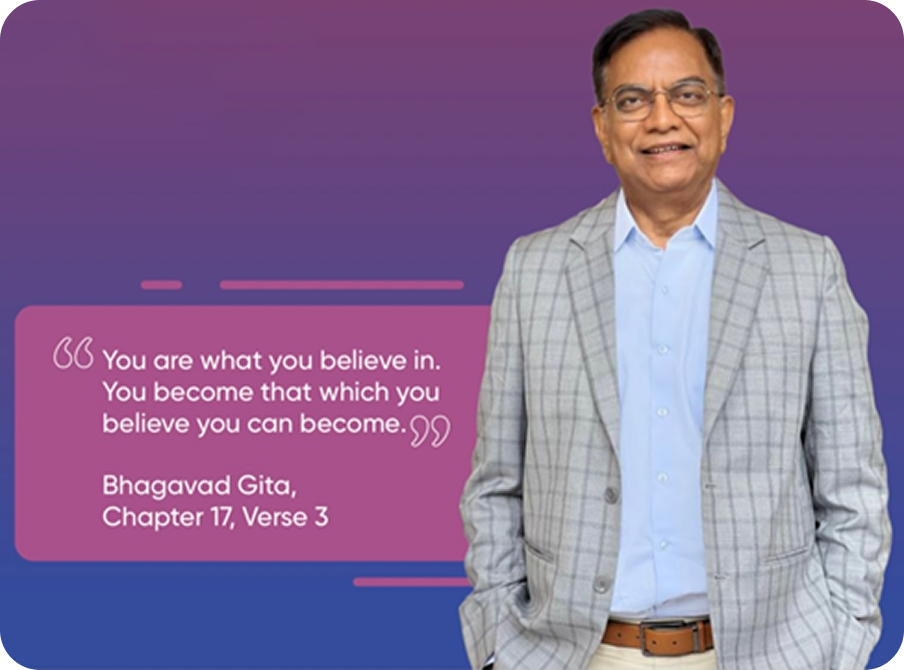 “You are what you believe in. You become that which you believe you can become.”

Bhagavad Gita, Chapter 17, Verse 3